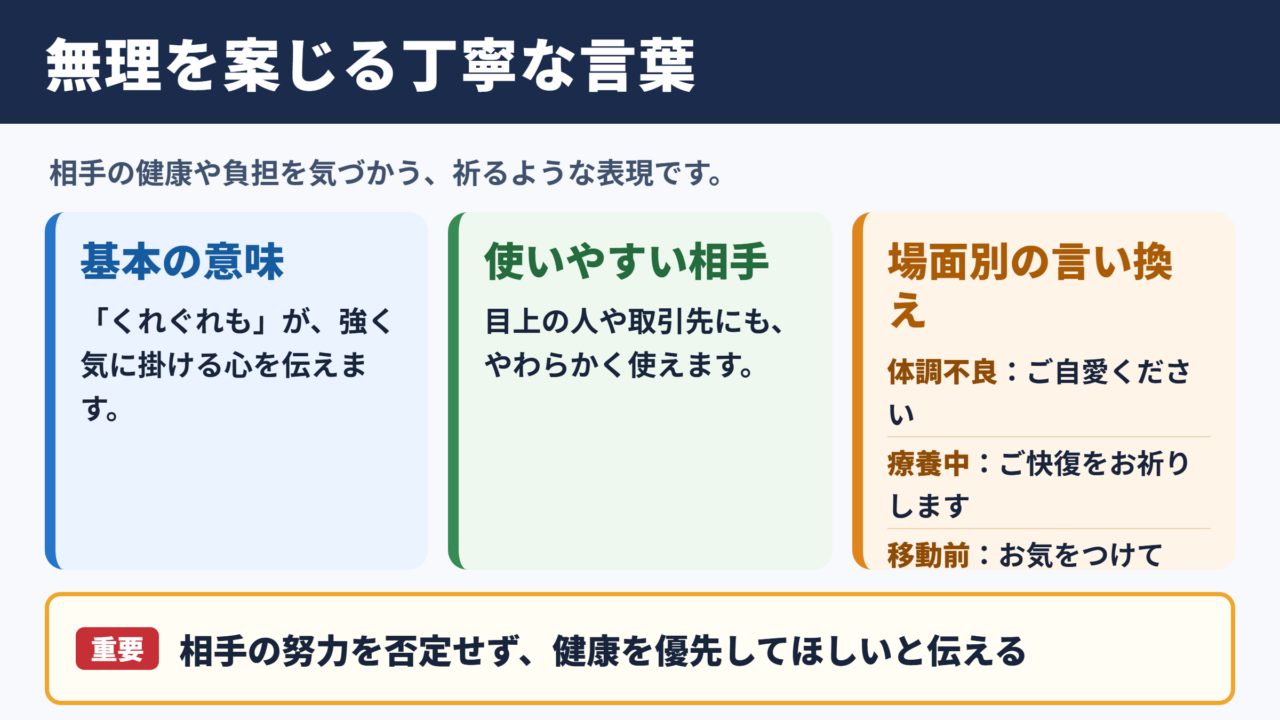 無理を案じる丁寧な言葉

相手の健康や負担を気づかう、祈るような表現です。

基本の意味

「くれぐれも」が、強く気に掛ける心を伝えます。

使いやすい相手

目上の人や取引先にも、やわらかく使えます。

場面別の言い換え

体調不良：ご自愛ください

療養中：ご快復をお祈りします

移動前：お気をつけて

重要　相手の努力を否定せず、健康を優先してほしいと伝える